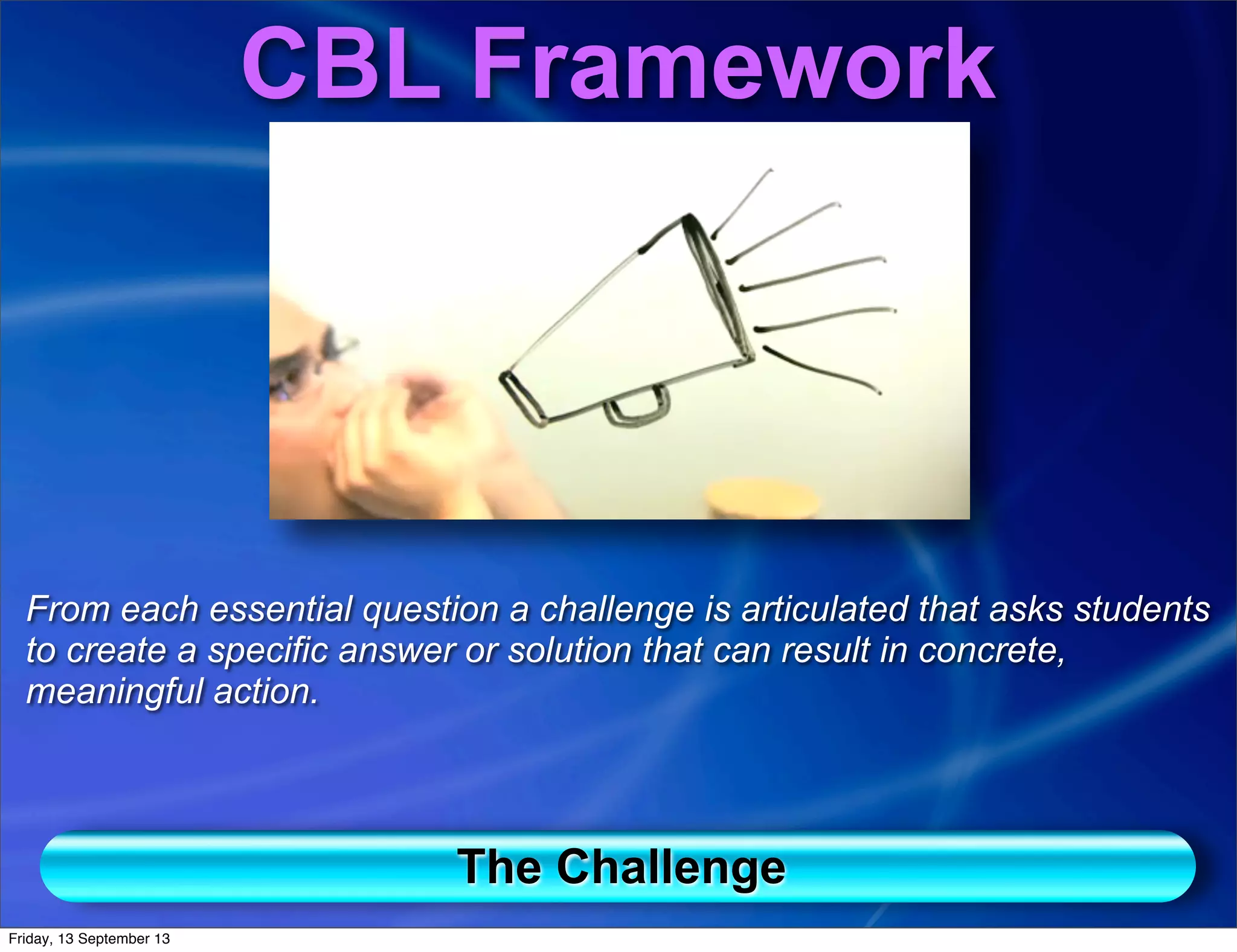 CBL Framework

From each essential question a challenge is articulated that asks students to create a specific answer or solution that can result in concrete, meaningful action.

The Challenge

Friday, 13 September 13